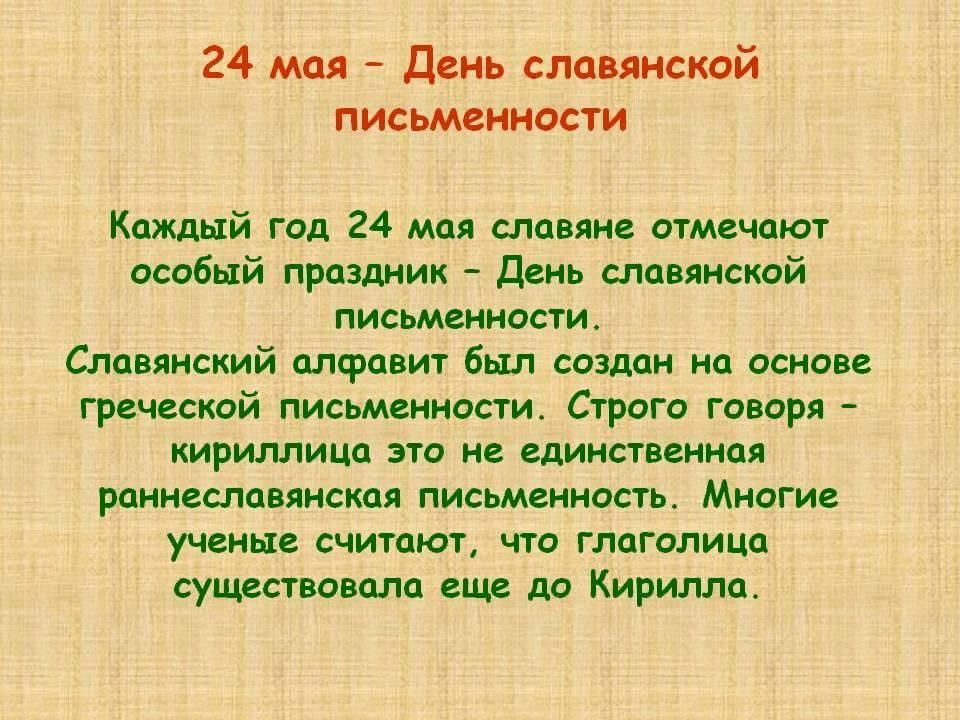 24 мая – День славянской письменности

Каждый год 24 мая славяне отмечают особый праздник – День славянской письменности.
Славянский алфавит был создан на основе греческой письменности. Строго говоря – кириллица это не единственная раннеславянская письменность. Многие ученые считают, что глаголица существовала еще до Кирилла.